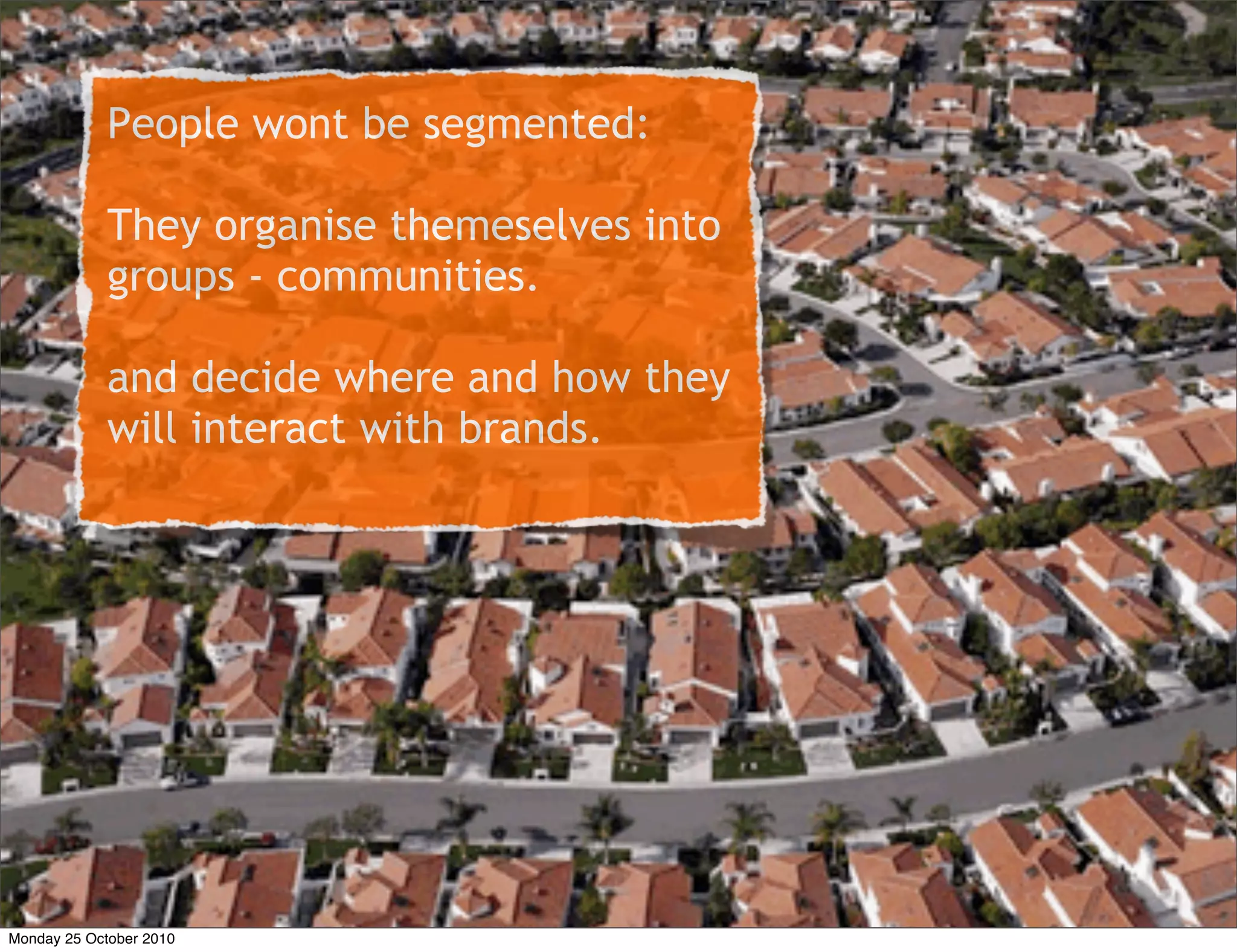 People wont be segmented:

They organise themeselves into groups - communities.

and decide where and how they will interact with brands.

Monday 25 October 2010